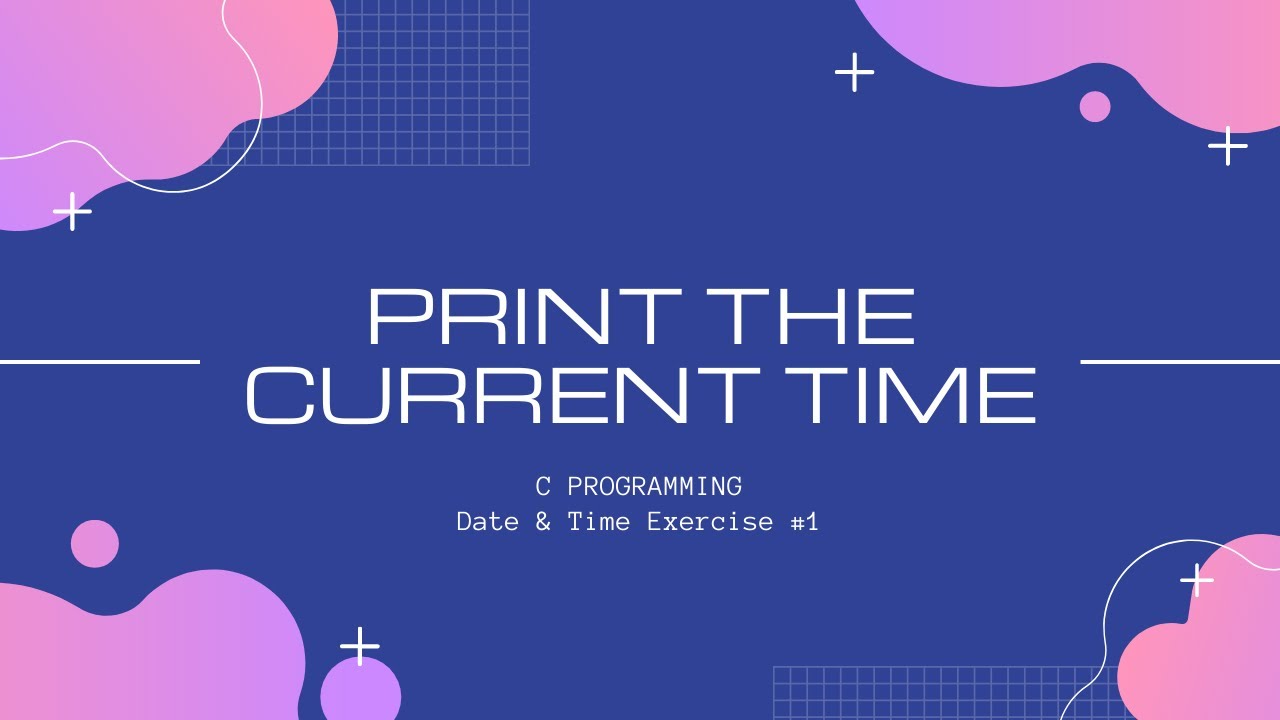 PRINT THE CURRENT TIME

C PROGRAMMING
Date & Time Exercise #1